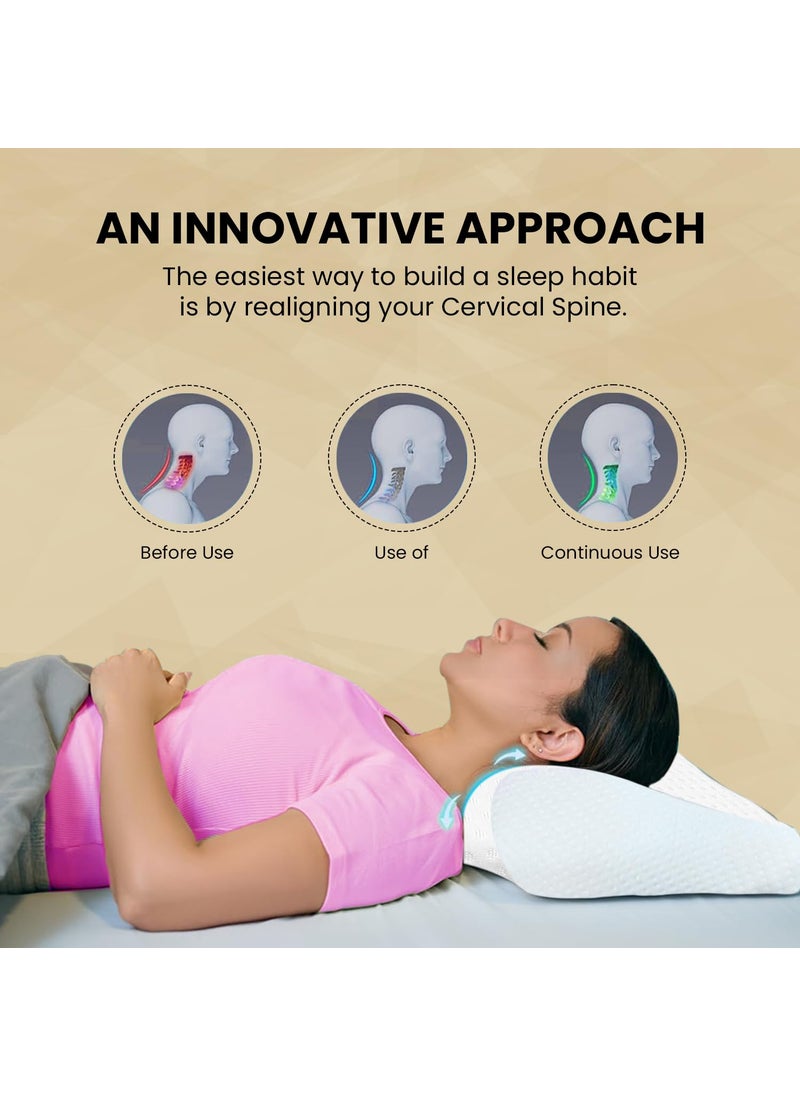 AN INNOVATIVE APPROACH
The easiest way to build a sleep habit is by realigning your Cervical Spine.

Before Use
Use of
Continuous Use